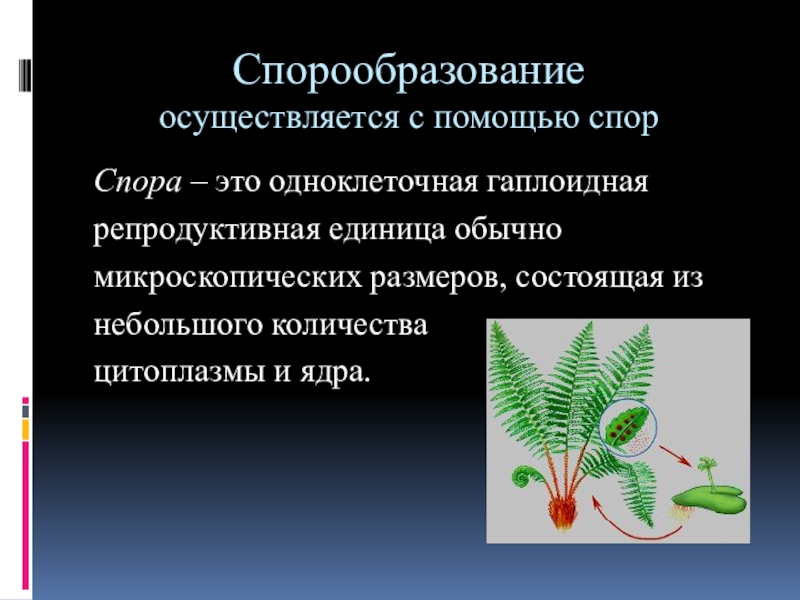 Спорообразование
осуществляется с помощью спор

Спора – это одноклеточная гаплоидная репродуктивная единица обычно микроскопических размеров, состоящая из небольшого количества цитоплазмы и ядра.